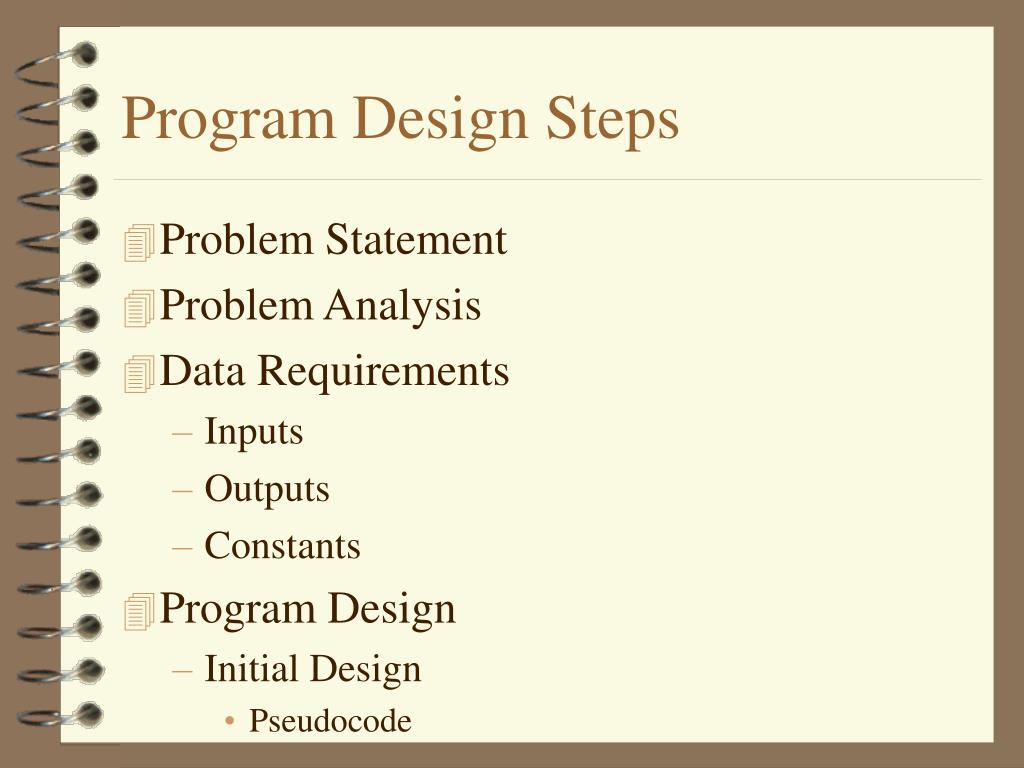 Program Design Steps

Problem Statement

Problem Analysis

Data Requirements

– Inputs

– Outputs

– Constants

Program Design

– Initial Design

• Pseudocode